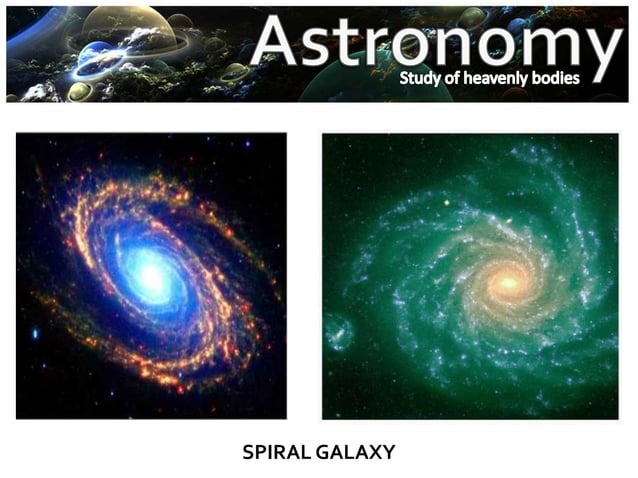 Astronomy
Study of heavenly bodies

SPIRAL GALAXY